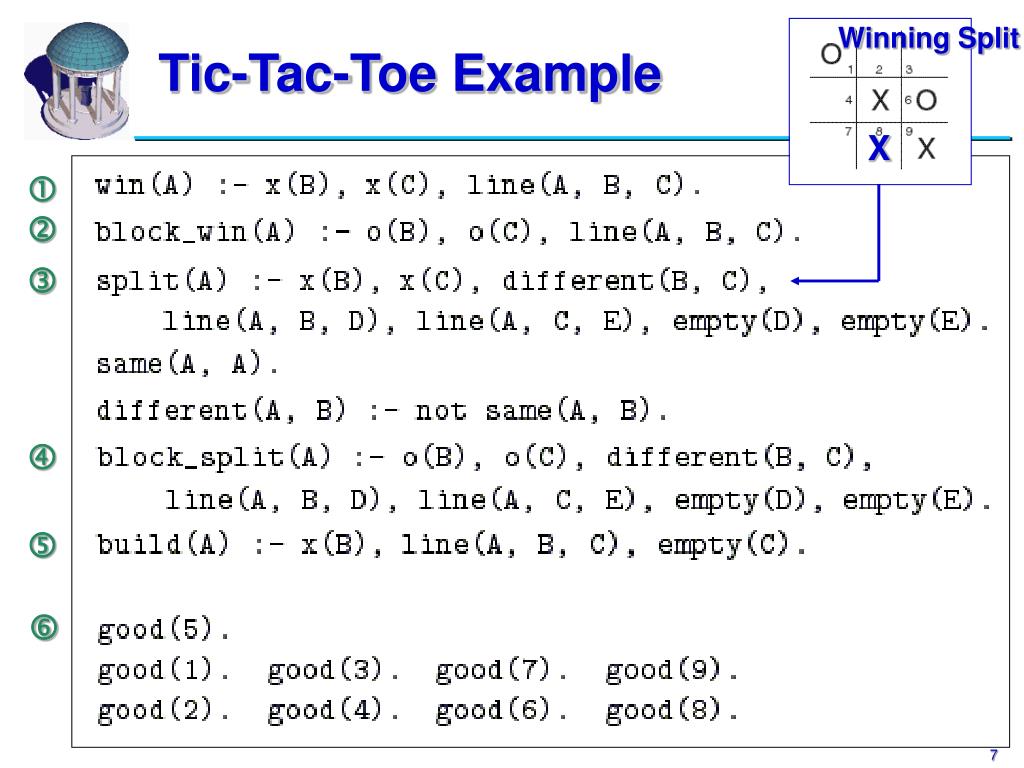 Tic-Tac-Toe Example

Winning Split

| O 1 | 2 | 3 |
|---|---|---|
| 4 | X | 6 O |
| 7 | 8 X | 9 X |

① win(A) :- x(B), x(C), line(A, B, C).
② block_win(A) :- o(B), o(C), line(A, B, C).
③ split(A) :- x(B), x(C), different(B, C), line(A, B, D), line(A, C, E), empty(D), empty(E).
same(A, A).
different(A, B) :- not same(A, B).
④ block_split(A) :- o(B), o(C), different(B, C), line(A, B, D), line(A, C, E), empty(D), empty(E).
⑤ build(A) :- x(B), line(A, B, C), empty(C).

⑥ good(5).
good(1). good(3). good(7). good(9).
good(2). good(4). good(6). good(8).

7